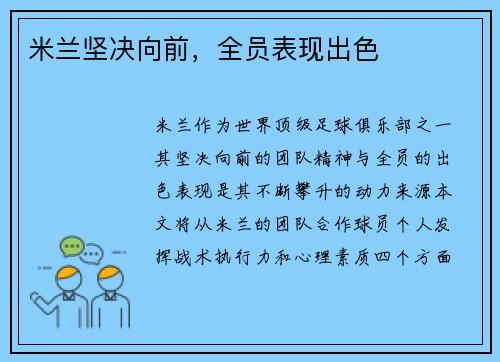 米兰坚决向前，全员表现出色

米兰作为世界顶级足球俱乐部之一其坚决向前的团队精神与全员的出色表现是其不断攀升的动力来源本文将从米兰的团队合作球员个人发挥战术执行力和心理素质四个方面